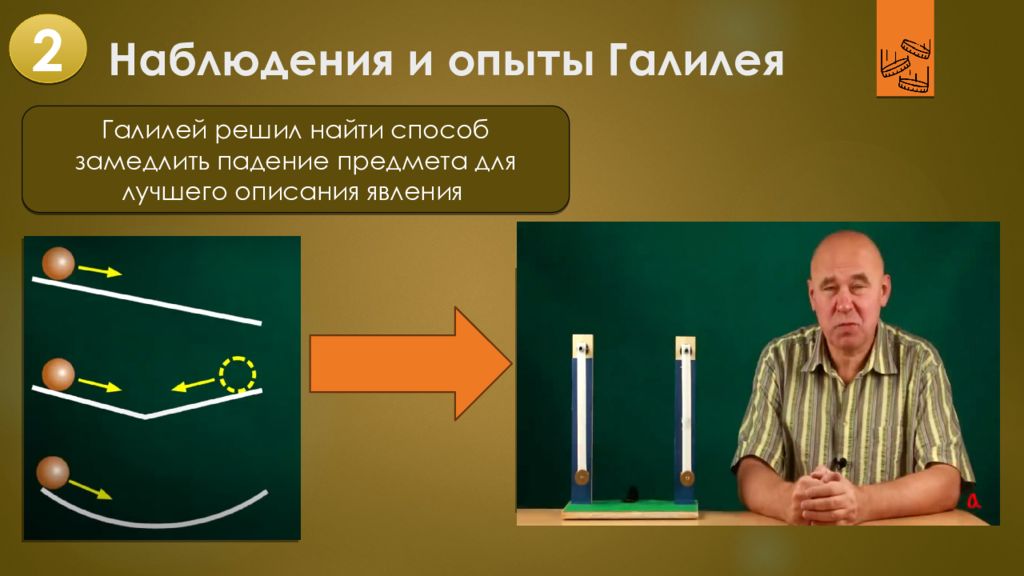 2 Наблюдения и опыты Галилея

Галилей решил найти способ замедлить падение предмета для лучшего описания явления